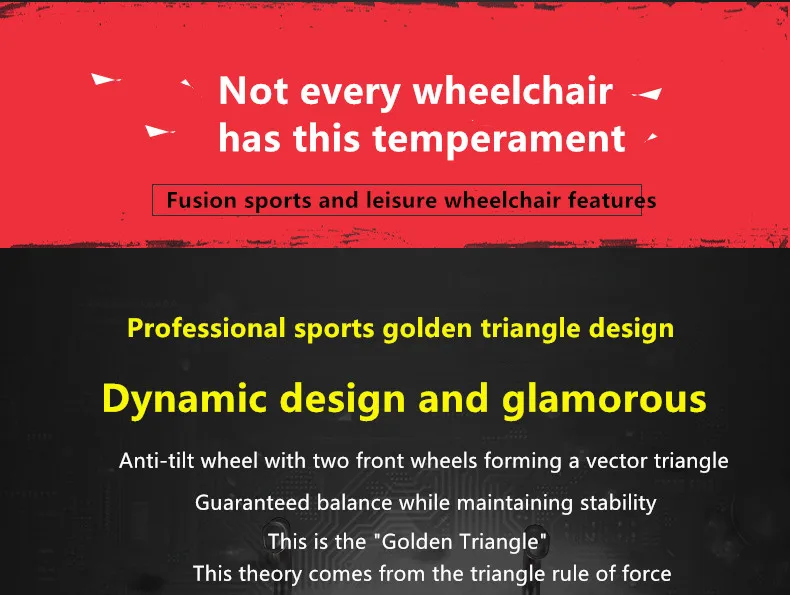 Not every wheelchair has this temperament

Fusion sports and leisure wheelchair features

Professional sports golden triangle design

Dynamic design and glamorous

Anti-tilt wheel with two front wheels forming a vector triangle

Guaranteed balance while maintaining stability

This is the "Golden Triangle"

This theory comes from the triangle rule of force